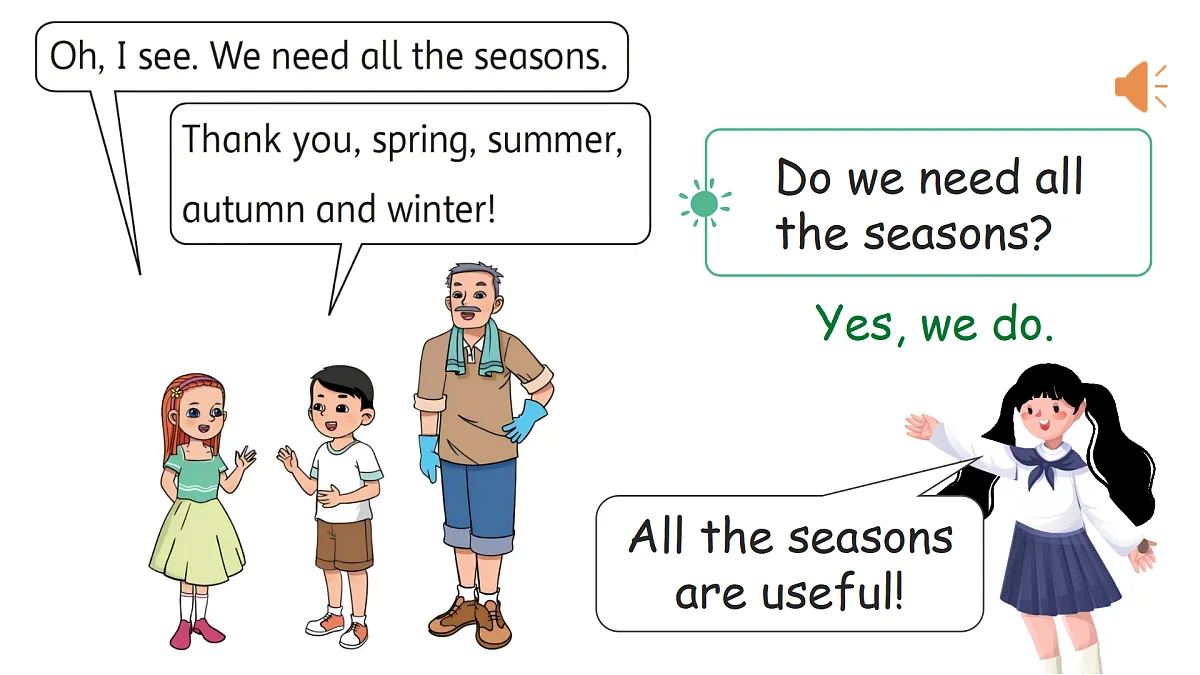 Oh, I see. We need all the seasons.

Thank you, spring, summer, autumn and winter!

Do we need all the seasons?

Yes, we do.

All the seasons are useful!